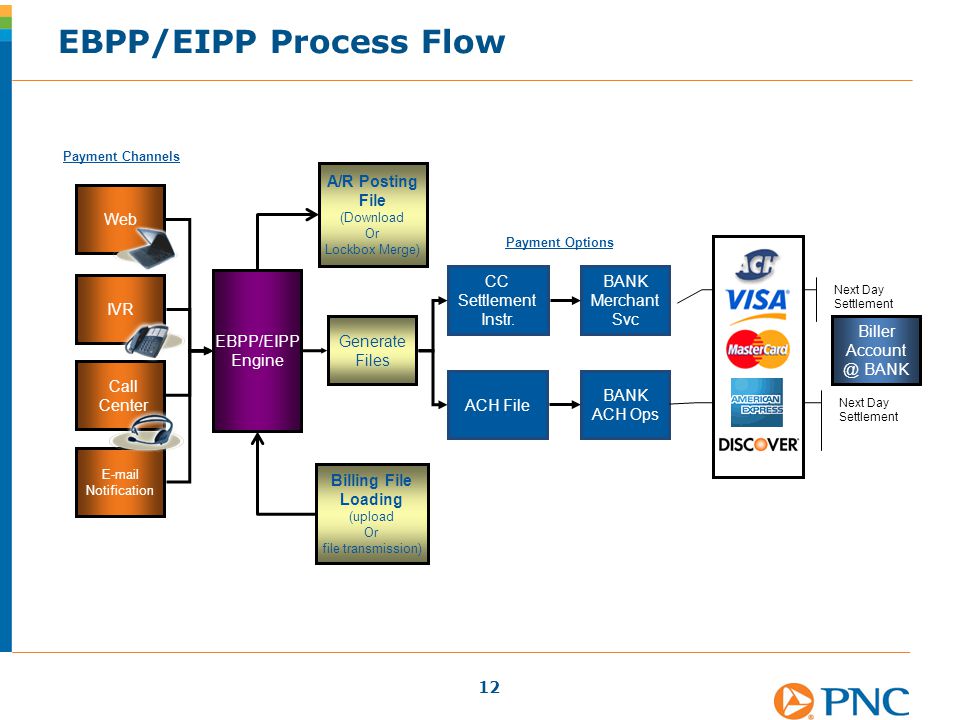 EBPP/EIPP Process Flow

Payment Channels

Web

IVR

Call Center

E-mail Notification

EBPP/EIPP Engine

A/R Posting File (Download Or Lockbox Merge)

Generate Files

Billing File Loading (upload Or file transmission)

Payment Options

CC Settlement Instr.

BANK Merchant Svc

ACH File

BANK ACH Ops

ACH

VISA

MasterCard

AMERICAN EXPRESS

DISCOVER

Next Day Settlement

Biller Account @ BANK

Next Day Settlement

12

PNC